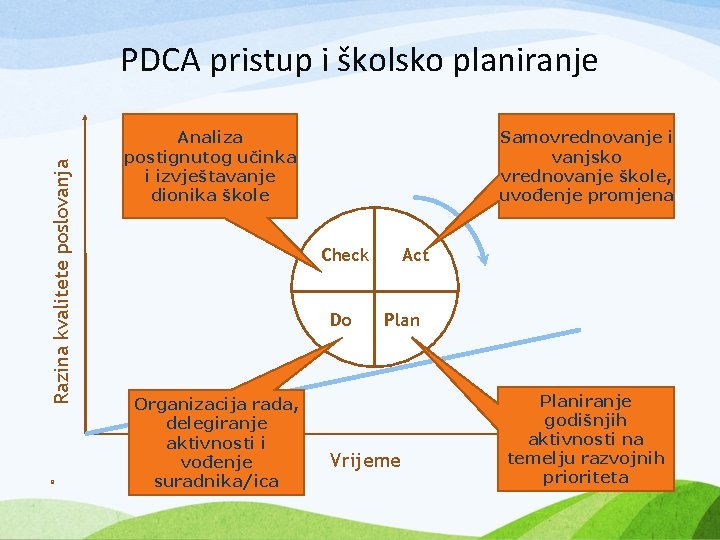 PDCA pristup i školsko planiranje

Razina kvalitete poslovanja

Analiza postignutog učinka i izvještavanje dionika škole

Samovrednovanje i vanjsko vrednovanje škole, uvođenje promjena

Check

Act

Do

Plan

Organizacija rada, delegiranje aktivnosti i vođenje suradnika/ica

Vrijeme

Planiranje godišnjih aktivnosti na temelju razvojnih prioriteta